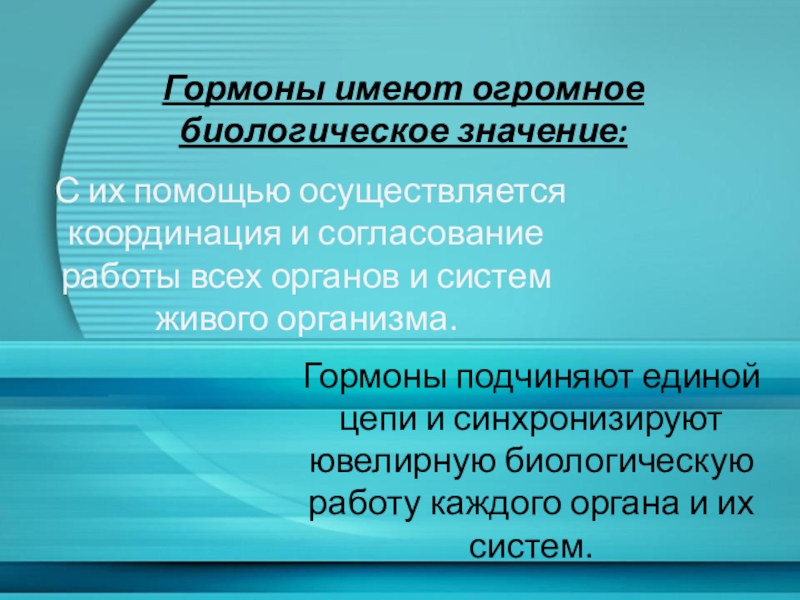 Гормоны имеют огромное биологическое значение:

С их помощью осуществляется координация и согласование работы всех органов и систем живого организма.

Гормоны подчиняют единой цепи и синхронизируют ювелирную биологическую работу каждого органа и их систем.